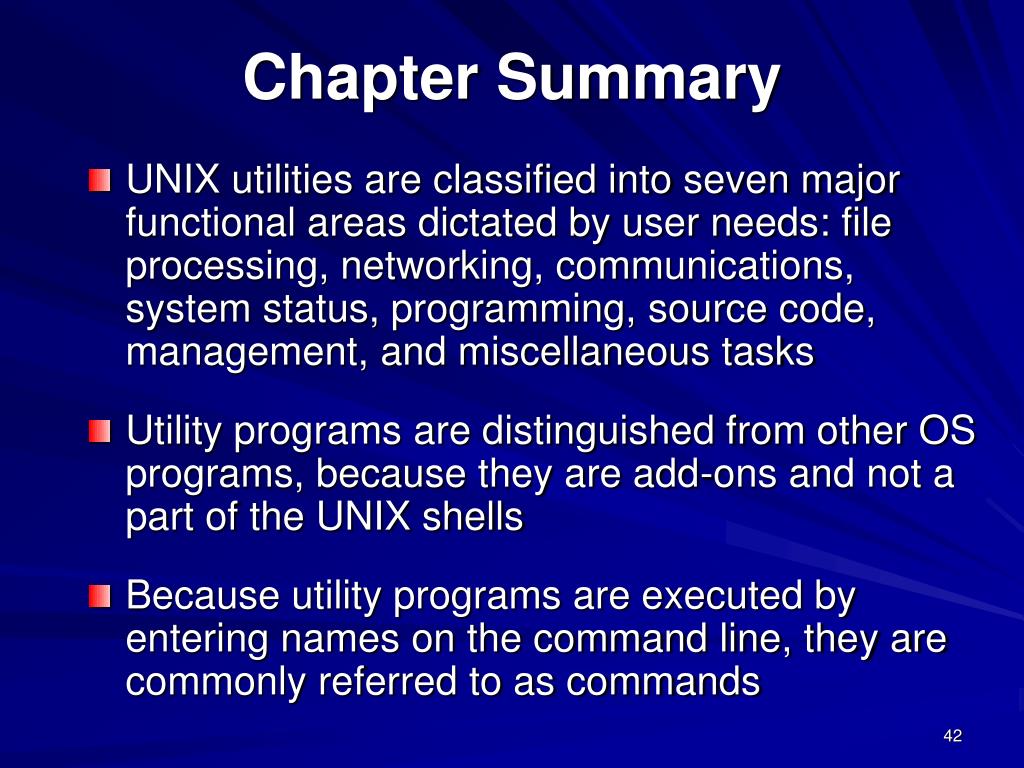 Chapter Summary

UNIX utilities are classified into seven major functional areas dictated by user needs: file processing, networking, communications, system status, programming, source code, management, and miscellaneous tasks

Utility programs are distinguished from other OS programs, because they are add-ons and not a part of the UNIX shells

Because utility programs are executed by entering names on the command line, they are commonly referred to as commands

42